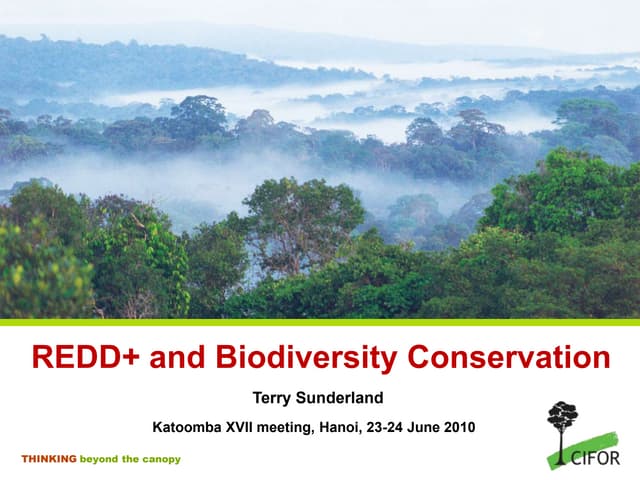 REDD+ and Biodiversity Conservation

Terry Sunderland

Katoomba XVII meeting, Hanoi, 23-24 June 2010

THINKING beyond the canopy

CIFOR